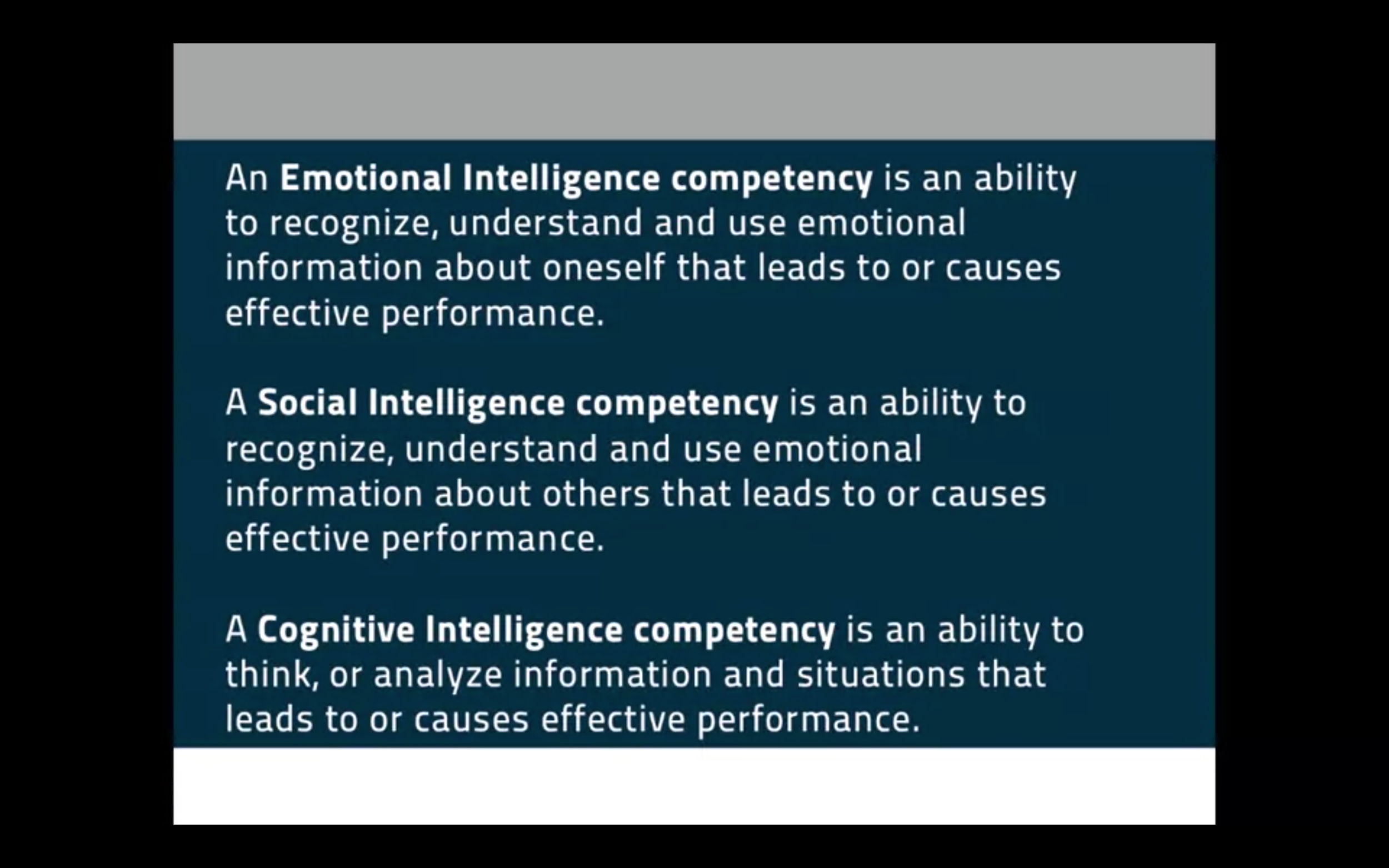 An Emotional Intelligence competency is an ability to recognize, understand and use emotional information about oneself that leads to or causes effective performance.

A Social Intelligence competency is an ability to recognize, understand and use emotional information about others that leads to or causes effective performance.

A Cognitive Intelligence competency is an ability to think, or analyze information and situations that leads to or causes effective performance.